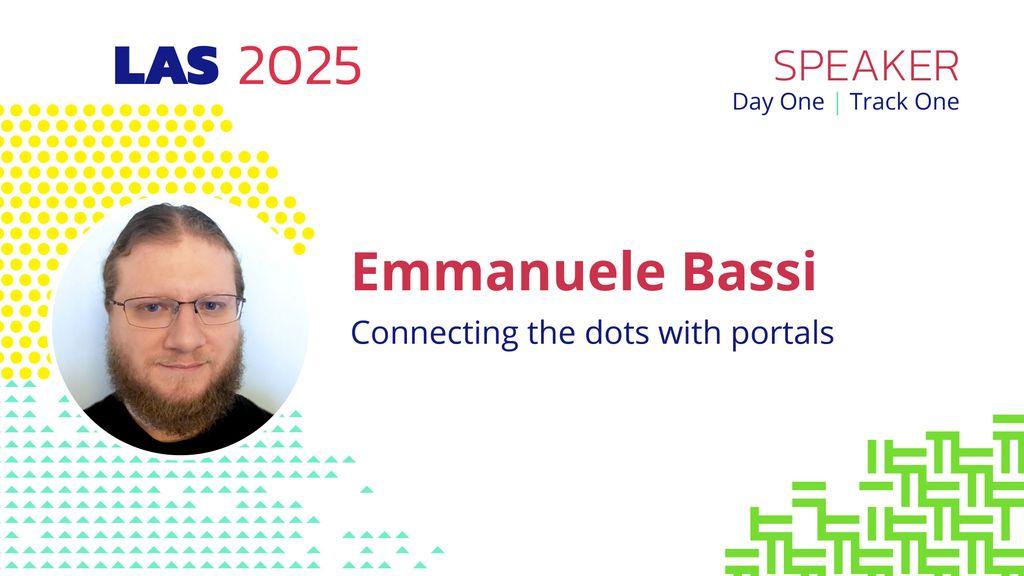 LAS 2025

SPEAKER
Day One | Track One

Emmanuele Bassi

Connecting the dots with portals